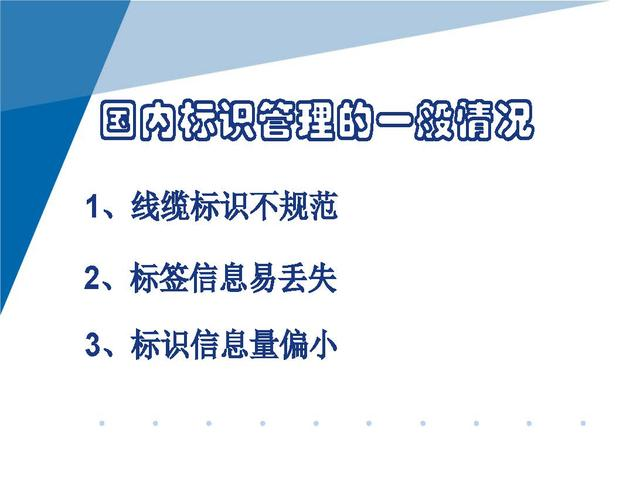 国内标识管理的一般情况

1、线缆标识不规范

2、标签信息易丢失

3、标识信息量偏小